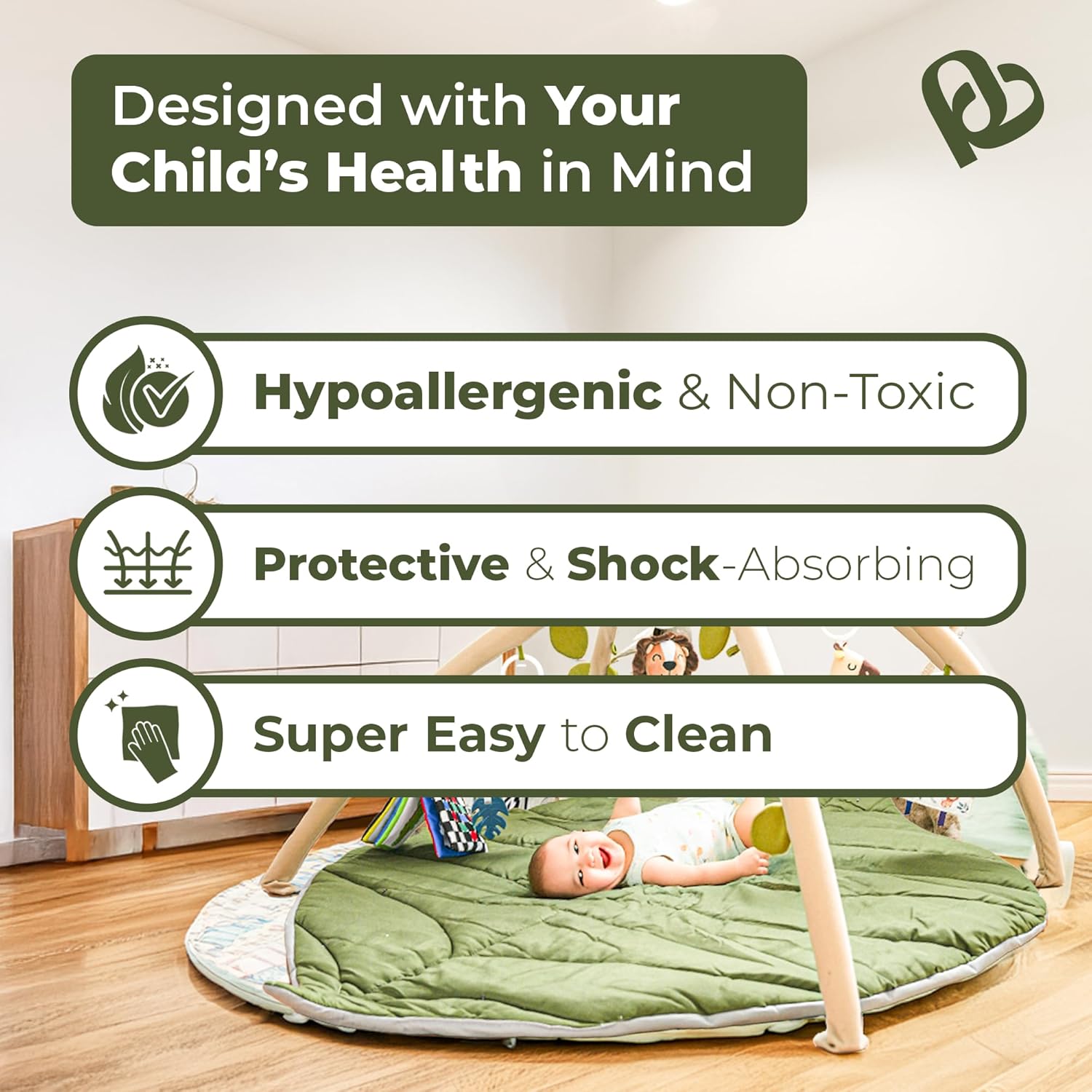 Designed with Your Child's Health in Mind

Hypoallergenic & Non-Toxic

Protective & Shock-Absorbing

Super Easy to Clean